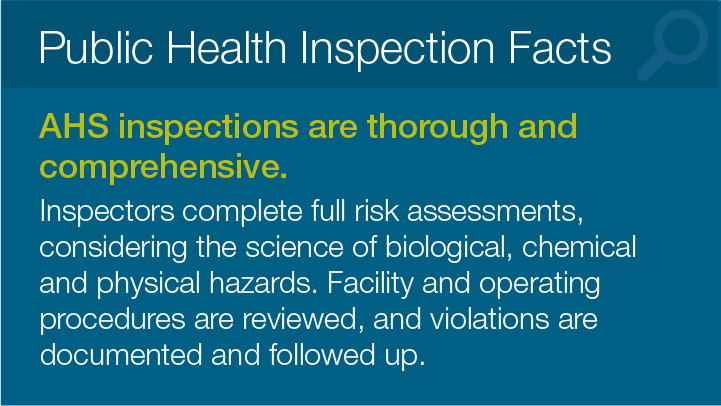 Public Health Inspection Facts

AHS inspections are thorough and comprehensive.

Inspectors complete full risk assessments, considering the science of biological, chemical and physical hazards. Facility and operating procedures are reviewed, and violations are documented and followed up.